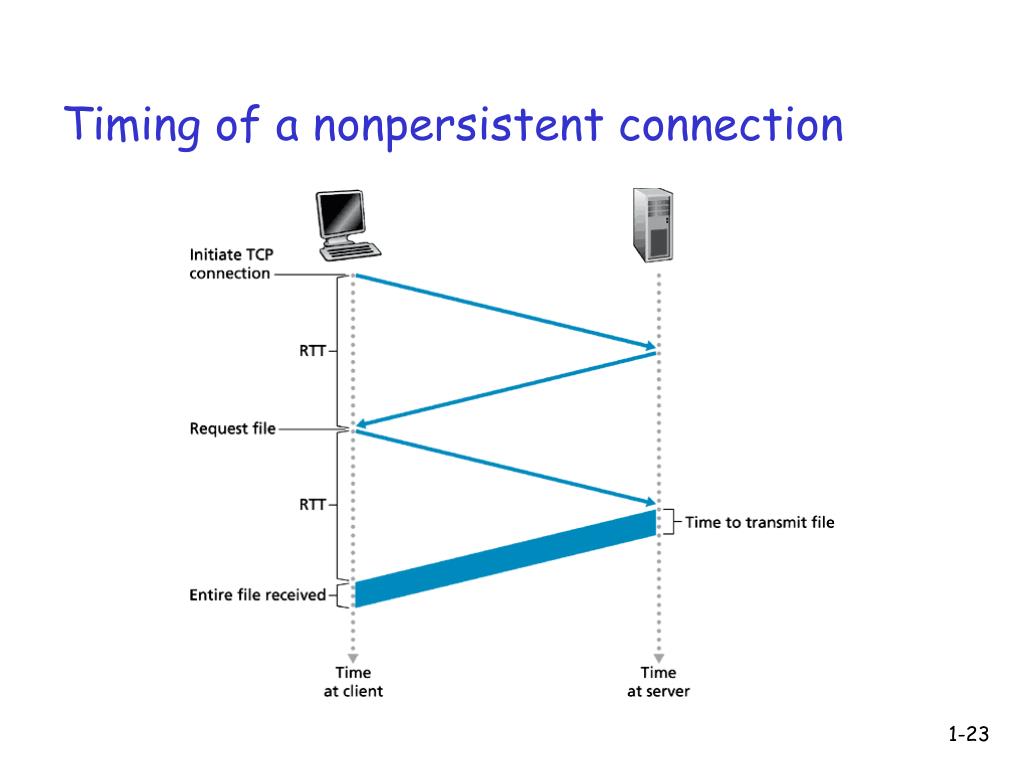 Timing of a nonpersistent connection

Initiate TCP connection

RTT

Request file

RTT

Time to transmit file

Entire file received

Time at client

Time at server

1-23